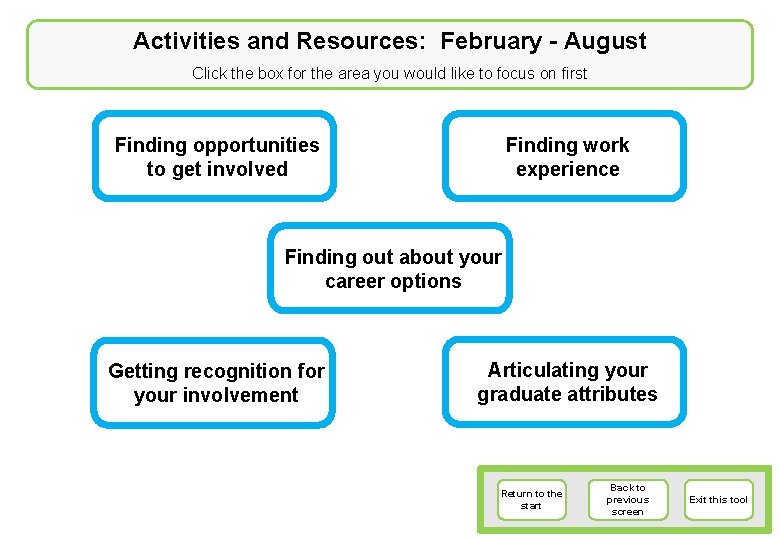 Activities and Resources: February - August

Click the box for the area you would like to focus on first

Finding opportunities to get involved

Finding work experience

Finding out about your career options

Getting recognition for your involvement

Articulating your graduate attributes

Return to the start

Back to previous screen

Exit this tool